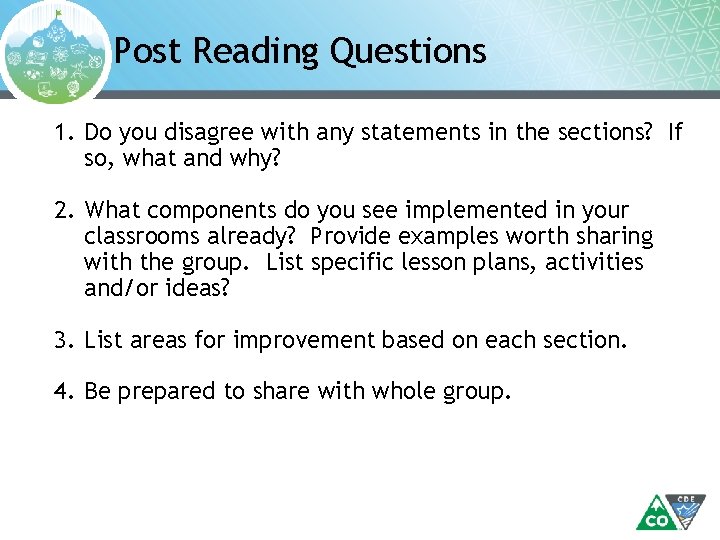 Post Reading Questions

1. Do you disagree with any statements in the sections? If so, what and why?

2. What components do you see implemented in your classrooms already? Provide examples worth sharing with the group. List specific lesson plans, activities and/or ideas?

3. List areas for improvement based on each section.

4. Be prepared to share with whole group.

CO CDE